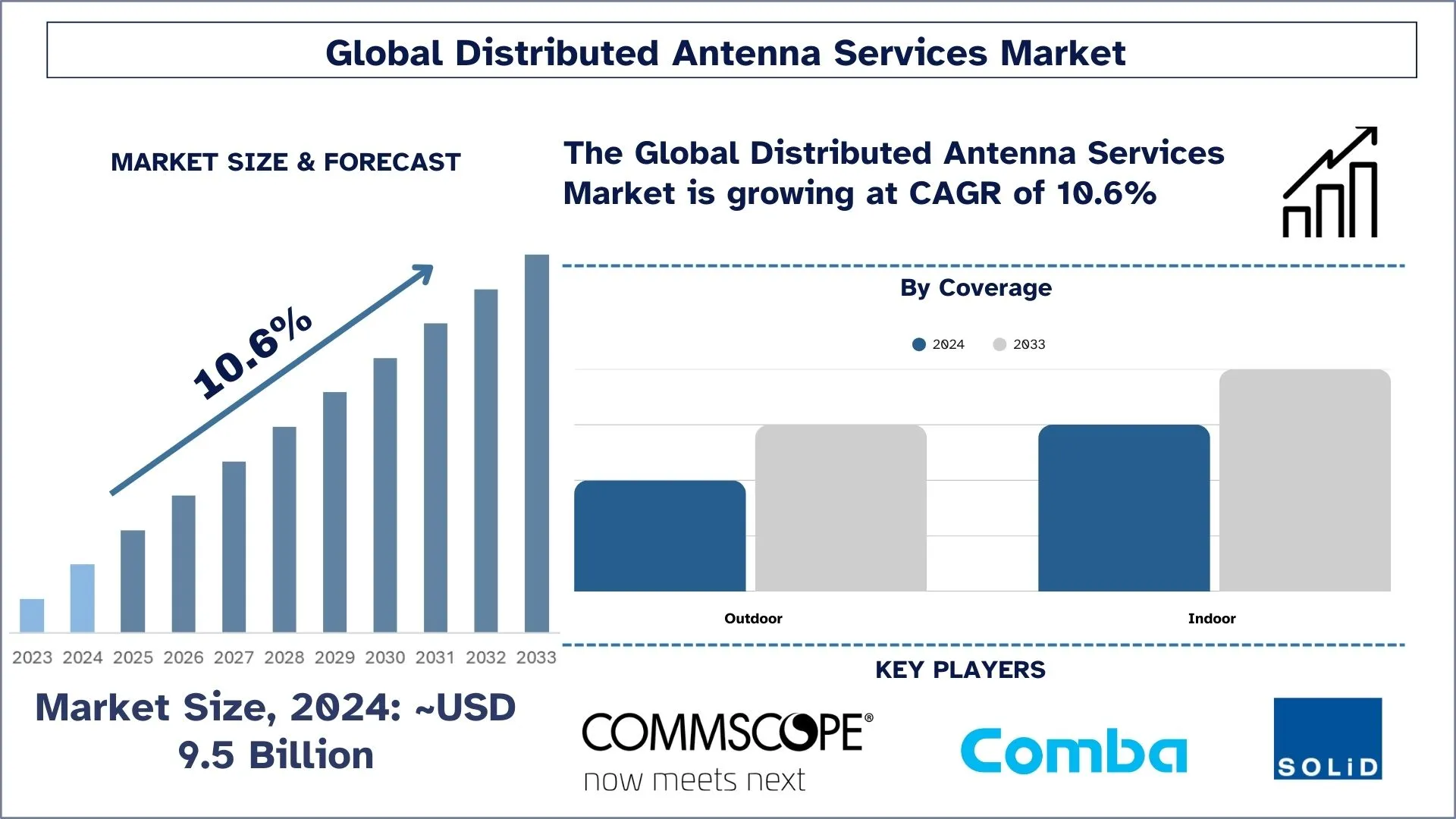 Global Distributed Antenna Services Market

MARKET SIZE & FORECAST

10.6%

2023 2024 2025 2026 2027 2028 2029 2030 2031 2032 2033

Market Size, 2024: ~USD 9.5 Billion

The Global Distributed Antenna Services Market is growing at CAGR of 10.6%

By Coverage

2024 2033

Outdoor

Indoor

KEY PLAYERS

COMMSCOPE®
now meets next

Comba

SOLiD